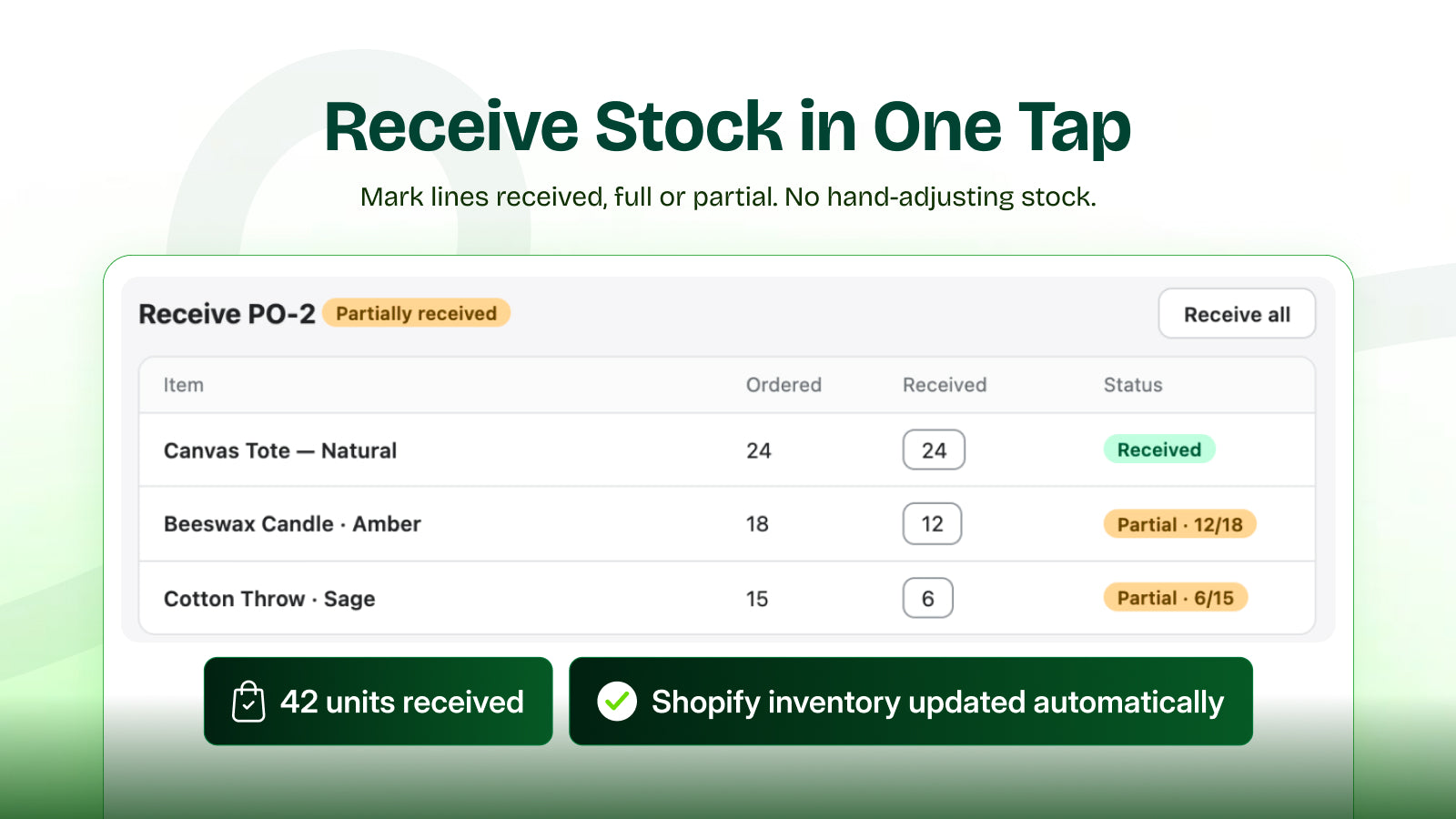 Receive Stock in One Tap

Mark lines received, full or partial. No hand-adjusting stock.

Receive PO-2 Partially received

Receive all

| Item | Ordered | Received | Status |
|---|---|---|---|
| Canvas Tote — Natural | 24 | 24 | Received |
| Beeswax Candle · Amber | 18 | 12 | Partial · 12/18 |
| Cotton Throw · Sage | 15 | 6 | Partial · 6/15 |

42 units received

Shopify inventory updated automatically